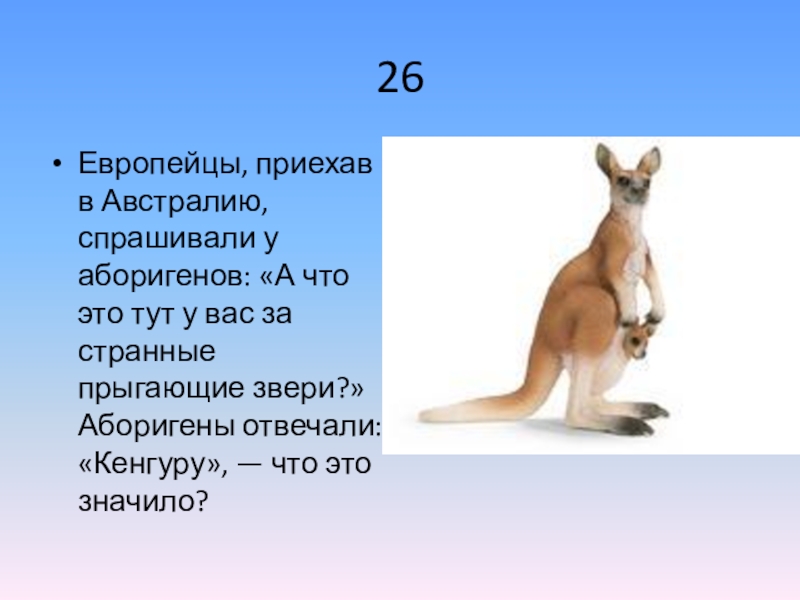 26

• Европейцы, приехав в Австралию, спрашивали у аборигенов: «А что это тут у вас за странные прыгающие звери?» Аборигены отвечали: «Кенгуру», — что это значило?